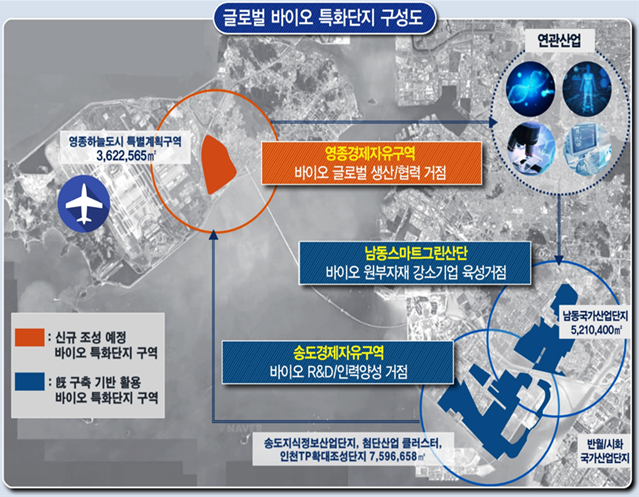 글로벌 바이오 특화단지 구성도

연관산업

영종하늘도시 특별계획구역
3,622,565㎡

영종경제자유구역
바이오 글로벌 생산/협력 거점

남동스마트그린산단
바이오 원부자재 강소기업 육성거점

남동국가산업단지
5,210,400㎡

: 신규 조성 예정
바이오 특화단지 구역

: 旣 구축 기반 활용
바이오 특화단지 구역

송도경제자유구역
바이오 R&D/인력양성 거점

NAVER

송도지식정보산업단지, 첨단산업 클러스터,
인천TP확대조성단지 7,596,658㎡

반월/시화
국가산업단지